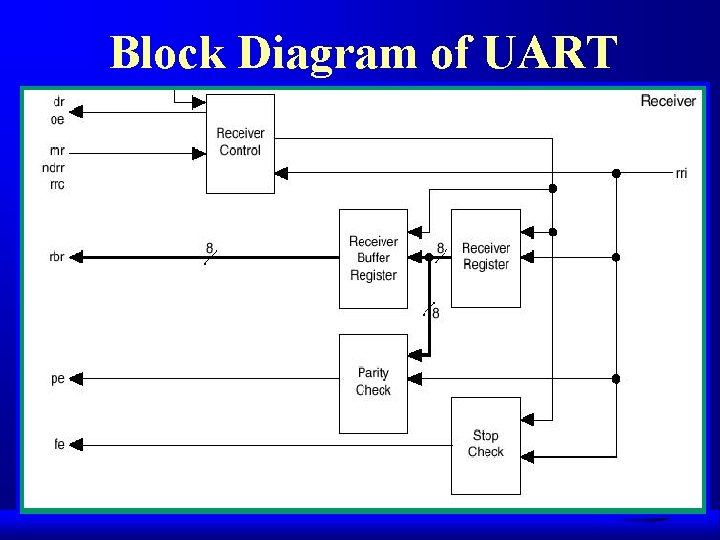 Block Diagram of UART

Receiver

dr
oe
mr
ndrr
rrc

Receiver Control

rri

rbr

8

Receiver Buffer Register

8

Receiver Register

8

pe

Parity Check

fe

Stop Check